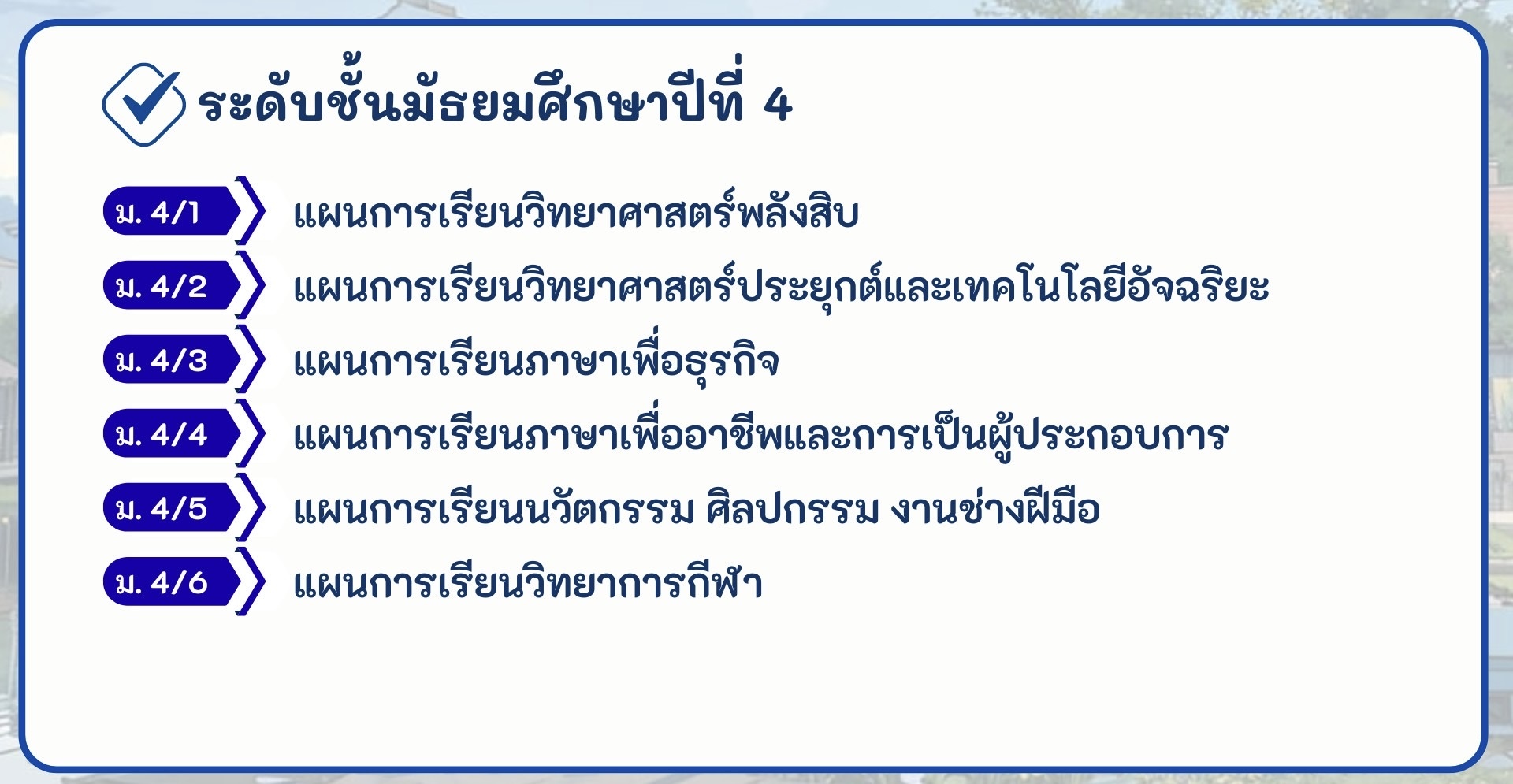 ระดับชั้นมัธยมศึกษาปีที่ 4

ม. 4/1 แผนการเรียนวิทยาศาสตร์พลังสิบ

ม. 4/2 แผนการเรียนวิทยาศาสตร์ประยุกต์และเทคโนโลยีอัจฉริยะ

ม. 4/3 แผนการเรียนภาษาเพื่อธุรกิจ

ม. 4/4 แผนการเรียนภาษาเพื่ออาชีพและการเป็นผู้ประกอบการ

ม. 4/5 แผนการเรียนนวัตกรรม ศิลปกรรม งานช่างฝีมือ

ม. 4/6 แผนการเรียนวิทยาการกีฬา